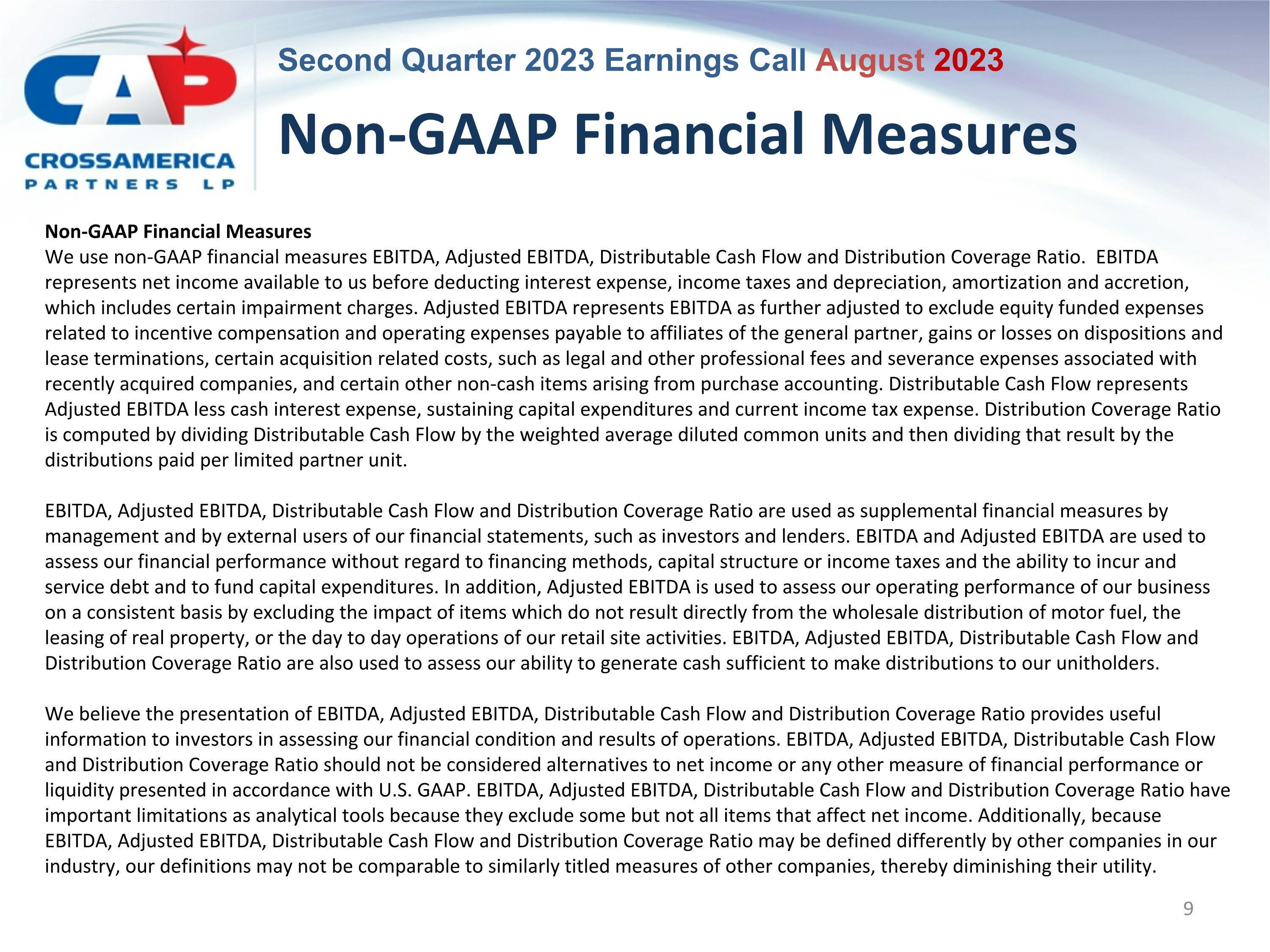 CAP
CROSSAMERICA
PARTNERS LP

Second Quarter 2023 Earnings Call August 2023

Non-GAAP Financial Measures

Non-GAAP Financial Measures
We use non-GAAP financial measures EBITDA, Adjusted EBITDA, Distributable Cash Flow and Distribution Coverage Ratio. EBITDA represents net income available to us before deducting interest expense, income taxes and depreciation, amortization and accretion, which includes certain impairment charges. Adjusted EBITDA represents EBITDA as further adjusted to exclude equity funded expenses related to incentive compensation and operating expenses payable to affiliates of the general partner, gains or losses on dispositions and lease terminations, certain acquisition related costs, such as legal and other professional fees and severance expenses associated with recently acquired companies, and certain other non-cash items arising from purchase accounting. Distributable Cash Flow represents Adjusted EBITDA less cash interest expense, sustaining capital expenditures and current income tax expense. Distribution Coverage Ratio is computed by dividing Distributable Cash Flow by the weighted average diluted common units and then dividing that result by the distributions paid per limited partner unit.

EBITDA, Adjusted EBITDA, Distributable Cash Flow and Distribution Coverage Ratio are used as supplemental financial measures by management and by external users of our financial statements, such as investors and lenders. EBITDA and Adjusted EBITDA are used to assess our financial performance without regard to financing methods, capital structure or income taxes and the ability to incur and service debt and to fund capital expenditures. In addition, Adjusted EBITDA is used to assess our operating performance of our business on a consistent basis by excluding the impact of items which do not result directly from the wholesale distribution of motor fuel, the leasing of real property, or the day to day operations of our retail site activities. EBITDA, Adjusted EBITDA, Distributable Cash Flow and Distribution Coverage Ratio are also used to assess our ability to generate cash sufficient to make distributions to our unitholders.

We believe the presentation of EBITDA, Adjusted EBITDA, Distributable Cash Flow and Distribution Coverage Ratio provides useful information to investors in assessing our financial condition and results of operations. EBITDA, Adjusted EBITDA, Distributable Cash Flow and Distribution Coverage Ratio should not be considered alternatives to net income or any other measure of financial performance or liquidity presented in accordance with U.S. GAAP. EBITDA, Adjusted EBITDA, Distributable Cash Flow and Distribution Coverage Ratio have important limitations as analytical tools because they exclude some but not all items that affect net income. Additionally, because EBITDA, Adjusted EBITDA, Distributable Cash Flow and Distribution Coverage Ratio may be defined differently by other companies in our industry, our definitions may not be comparable to similarly titled measures of other companies, thereby diminishing their utility.

9